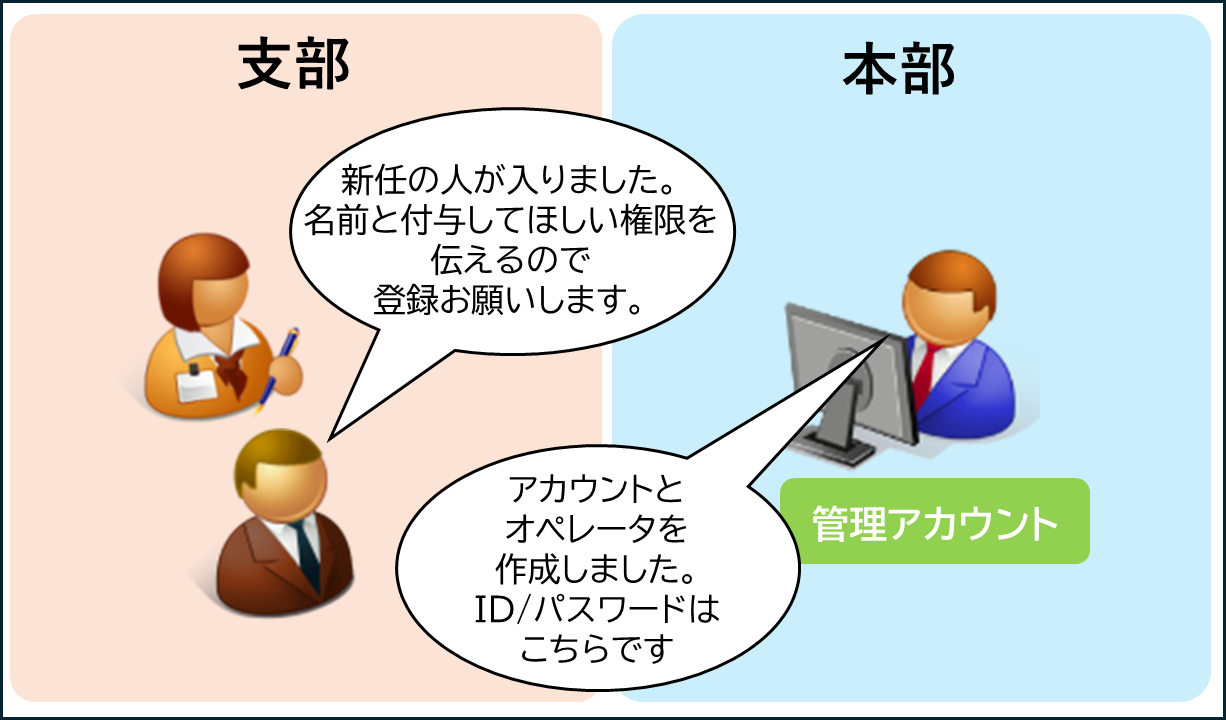 支部

本部

新任の人が入りました。
名前と付与してほしい権限を
伝えるので
登録お願いします。

アカウントと
オペレータを
作成しました。
ID/パスワードは
こちらです

管理アカウント